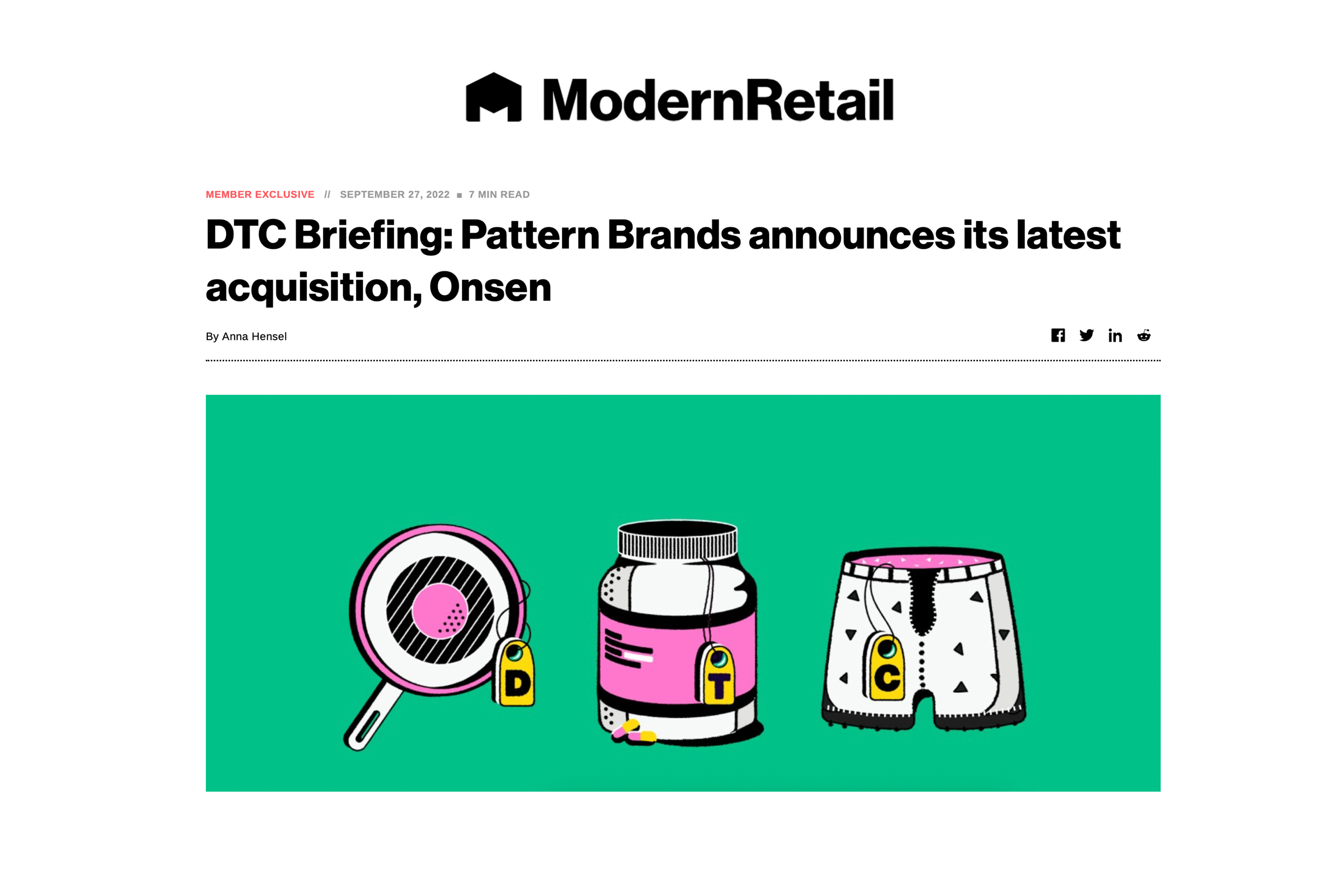 ModernRetail

MEMBER EXCLUSIVE // SEPTEMBER 27, 2022 ■ 7 MIN READ

DTC Briefing: Pattern Brands announces its latest acquisition, Onsen

By Anna Hensel

D T C